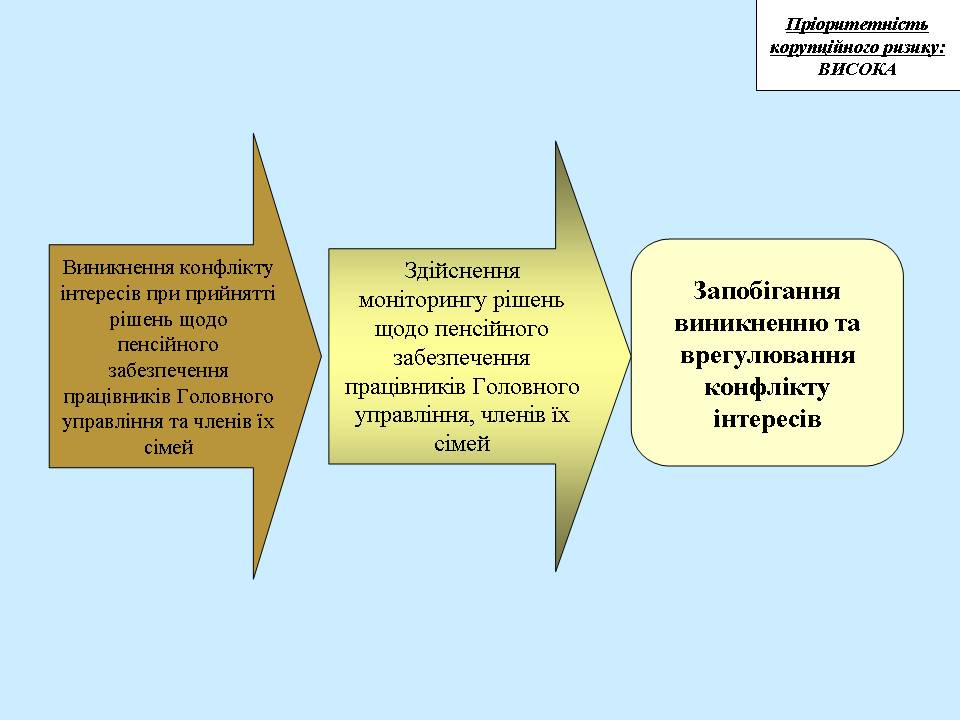 Пріоритетність корупційного ризику: ВИСОКА

Виникнення конфлікту інтересів при прийнятті рішень щодо пенсійного забезпечення працівників Головного управління та членів їх сімей

Здійснення моніторингу рішень щодо пенсійного забезпечення працівників Головного управління, членів їх сімей

Запобігання виникненню та врегулювання конфлікту інтересів